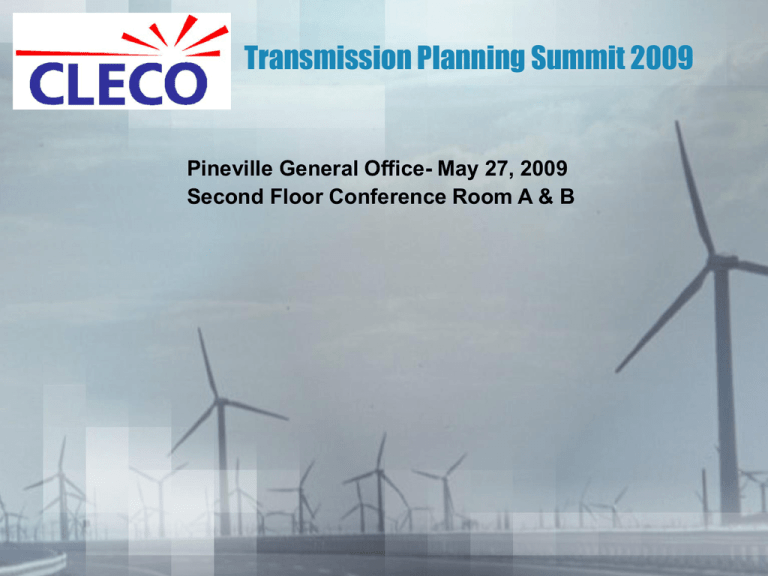 CLECO

Transmission Planning Summit 2009

Pineville General Office- May 27, 2009
Second Floor Conference Room A & B